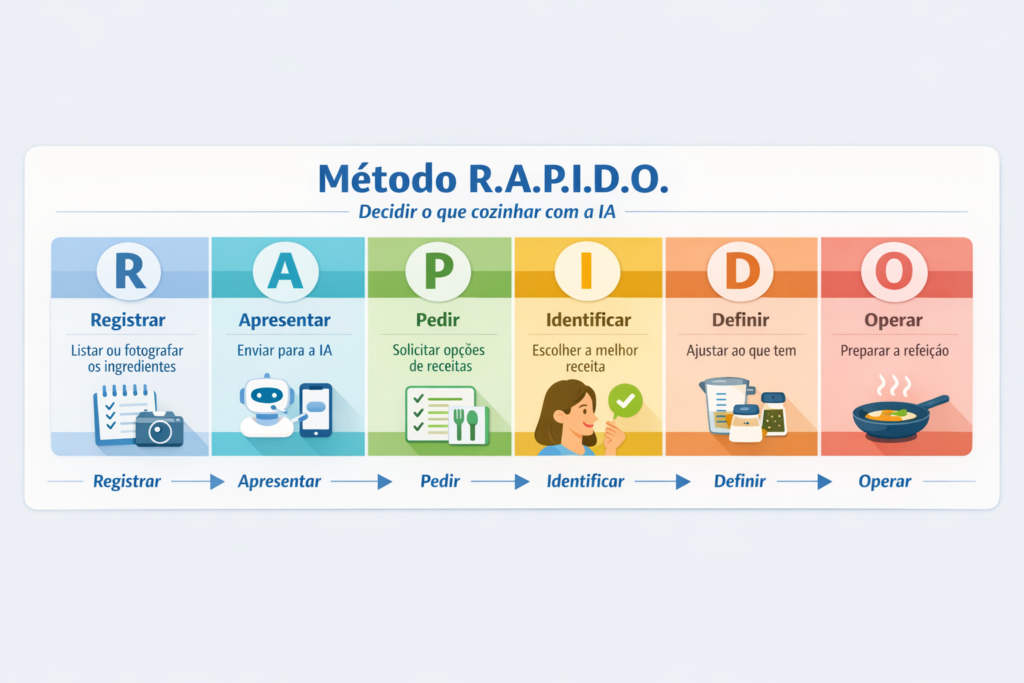 Método R.A.P.I.D.O.

Decidir o que cozinhar com a IA

R
Registrar
Listar ou fotografar os ingredientes

A
Apresentar
Enviar para a IA

P
Pedir
Solicitar opções de receitas

I
Identificar
Escolher a melhor receita

D
Definir
Ajustar ao que tem

O
Operar
Preparar a refeição

Registrar → Apresentar → Pedir → Identificar → Definir → Operar